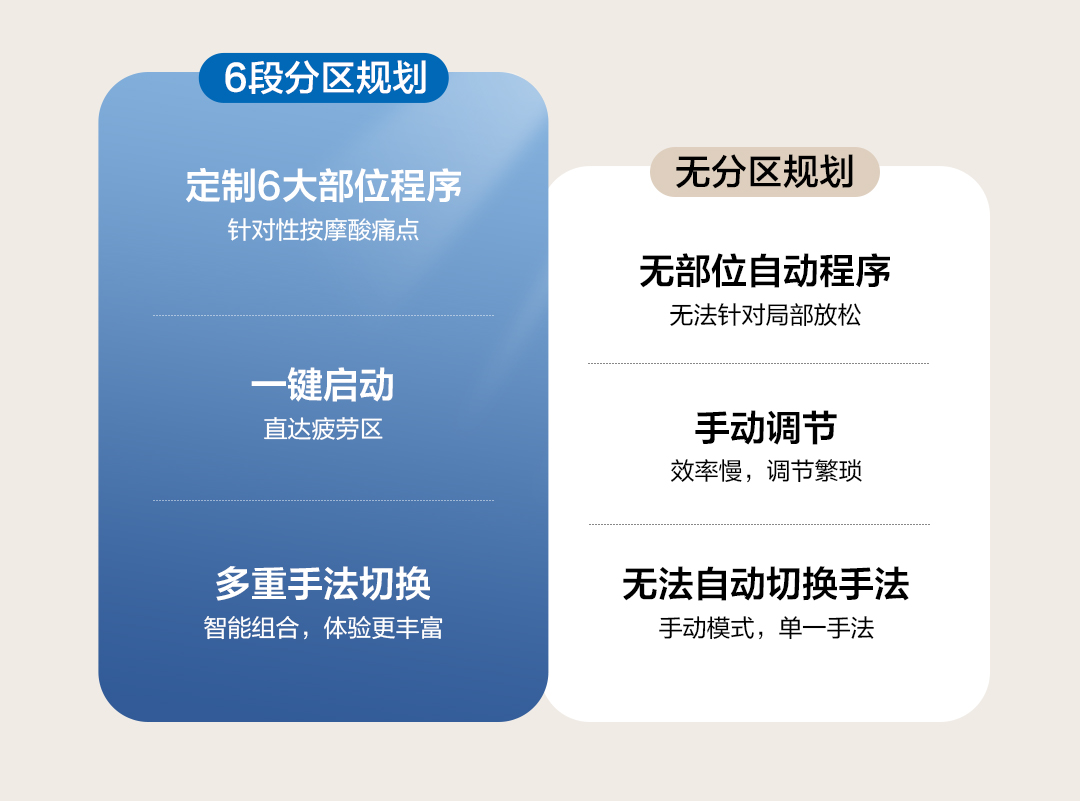 6段分区规划

定制6大部位程序
针对性按摩酸痛点

一键启动
直达疲劳区

多重手法切换
智能组合，体验更丰富

无分区规划

无部位自动程序
无法针对局部放松

手动调节
效率慢，调节繁琐

无法自动切换手法
手动模式，单一手法